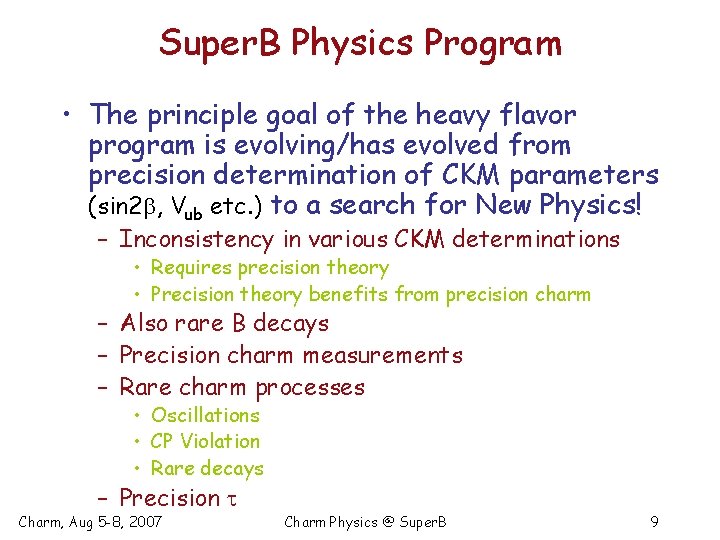 SuperB Physics Program

• The principle goal of the heavy flavor program is evolving/has evolved from precision determination of CKM parameters (sin2$\beta$, $V_{ub}$ etc.) to a search for New Physics!
– Inconsistency in various CKM determinations
• Requires precision theory
• Precision theory benefits from precision charm
– Also rare B decays
– Precision charm measurements
– Rare charm processes
• Oscillations
• CP Violation
• Rare decays
– Precision $\tau$

Charm, Aug 5-8, 2007

Charm Physics @ SuperB

9